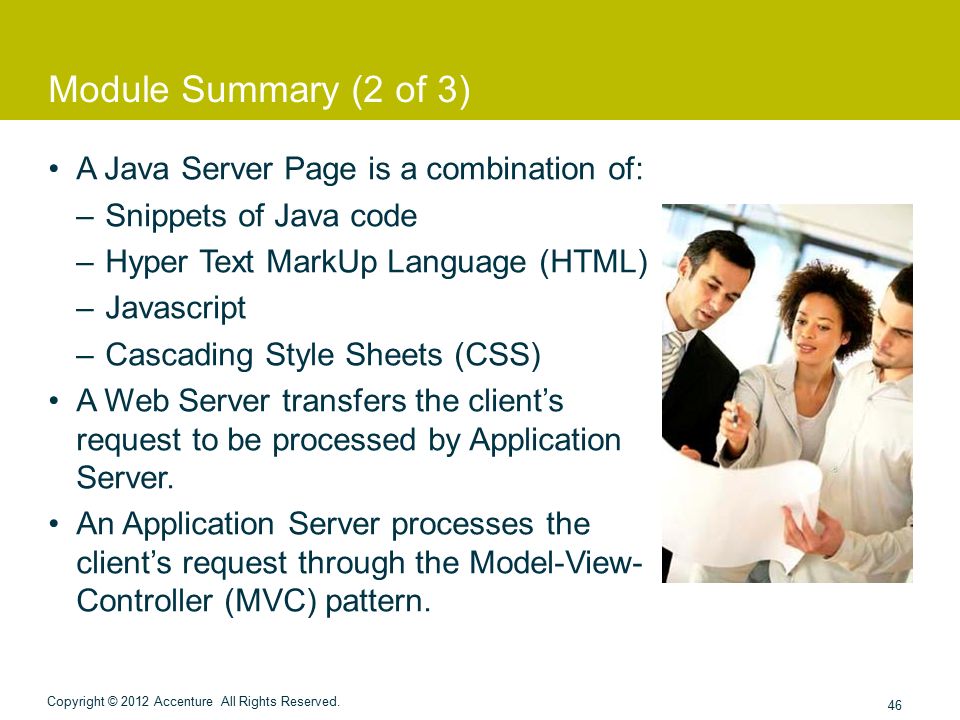 Module Summary (2 of 3)

• A Java Server Page is a combination of:
– Snippets of Java code
– Hyper Text MarkUp Language (HTML)
– Javascript
– Cascading Style Sheets (CSS)
• A Web Server transfers the client's request to be processed by Application Server.
• An Application Server processes the client's request through the Model-View-Controller (MVC) pattern.

Copyright © 2012 Accenture All Rights Reserved.

46